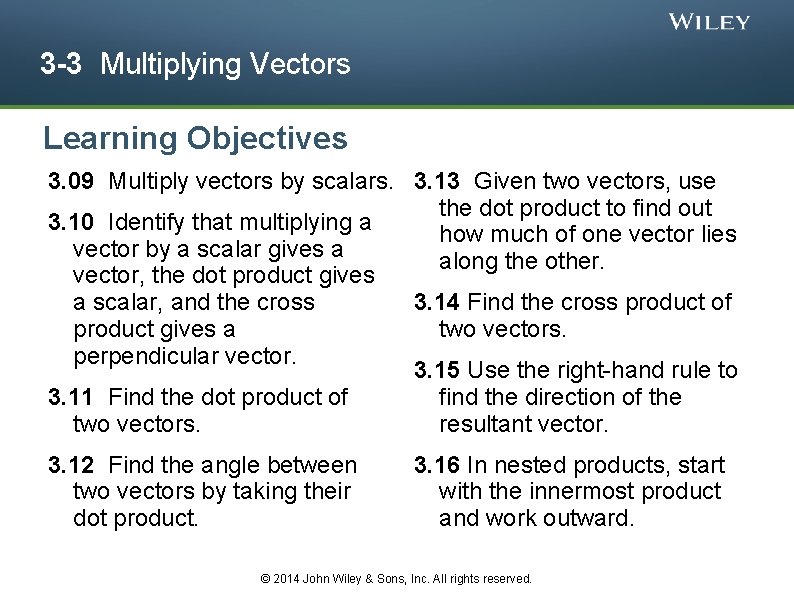 WILEY

3-3 Multiplying Vectors

Learning Objectives

3.09 Multiply vectors by scalars.

3.10 Identify that multiplying a vector by a scalar gives a vector, the dot product gives a scalar, and the cross product gives a perpendicular vector.

3.11 Find the dot product of two vectors.

3.12 Find the angle between two vectors by taking their dot product.

3.13 Given two vectors, use the dot product to find out how much of one vector lies along the other.

3.14 Find the cross product of two vectors.

3.15 Use the right-hand rule to find the direction of the resultant vector.

3.16 In nested products, start with the innermost product and work outward.

© 2014 John Wiley & Sons, Inc. All rights reserved.